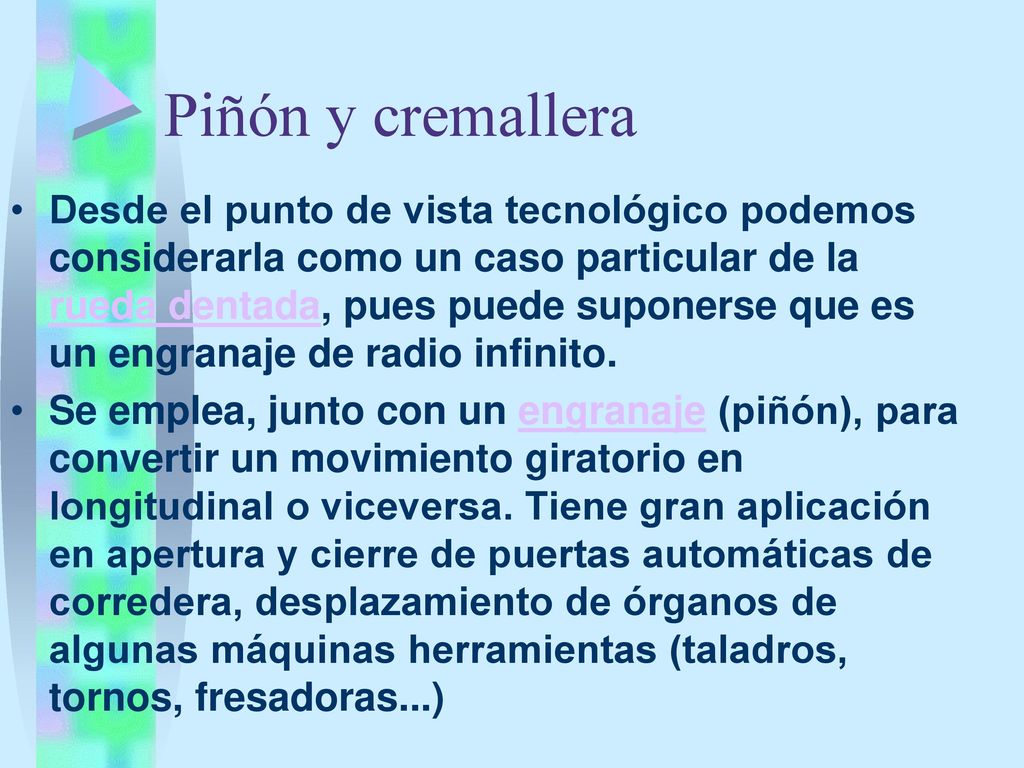 Piñón y cremallera

• Desde el punto de vista tecnológico podemos considerarla como un caso particular de la rueda dentada, pues puede suponerse que es un engranaje de radio infinito.

• Se emplea, junto con un engranaje (piñón), para convertir un movimiento giratorio en longitudinal o viceversa. Tiene gran aplicación en apertura y cierre de puertas automáticas de corredera, desplazamiento de órganos de algunas máquinas herramientas (taladros, tornos, fresadoras...)